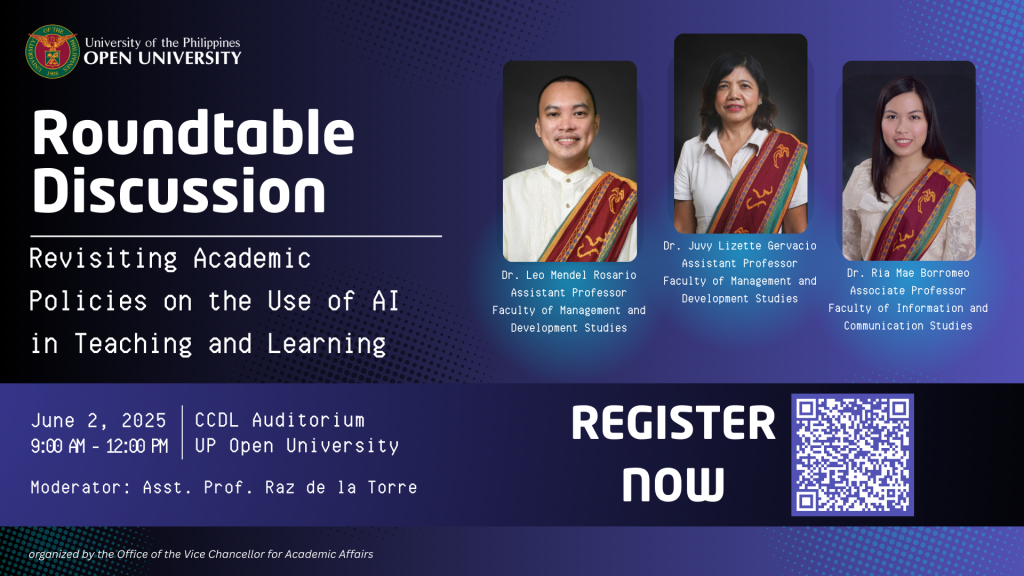 University of the Philippines
OPEN UNIVERSITY

Roundtable Discussion

Revisiting Academic Policies on the Use of AI in Teaching and Learning

Dr. Leo Mendel Rosario
Assistant Professor
Faculty of Management and Development Studies

Dr. Juvy Lizette Gervacio
Assistant Professor
Faculty of Management and Development Studies

Dr. Ria Mae Borromeo
Associate Professor
Faculty of Information and Communication Studies

June 2, 2025
9:00 AM - 12:00 PM

CCDL Auditorium
UP Open University

Moderator: Asst. Prof. Raz de la Torre

REGISTER NOW

organized by the Office of the Vice Chancellor for Academic Affairs